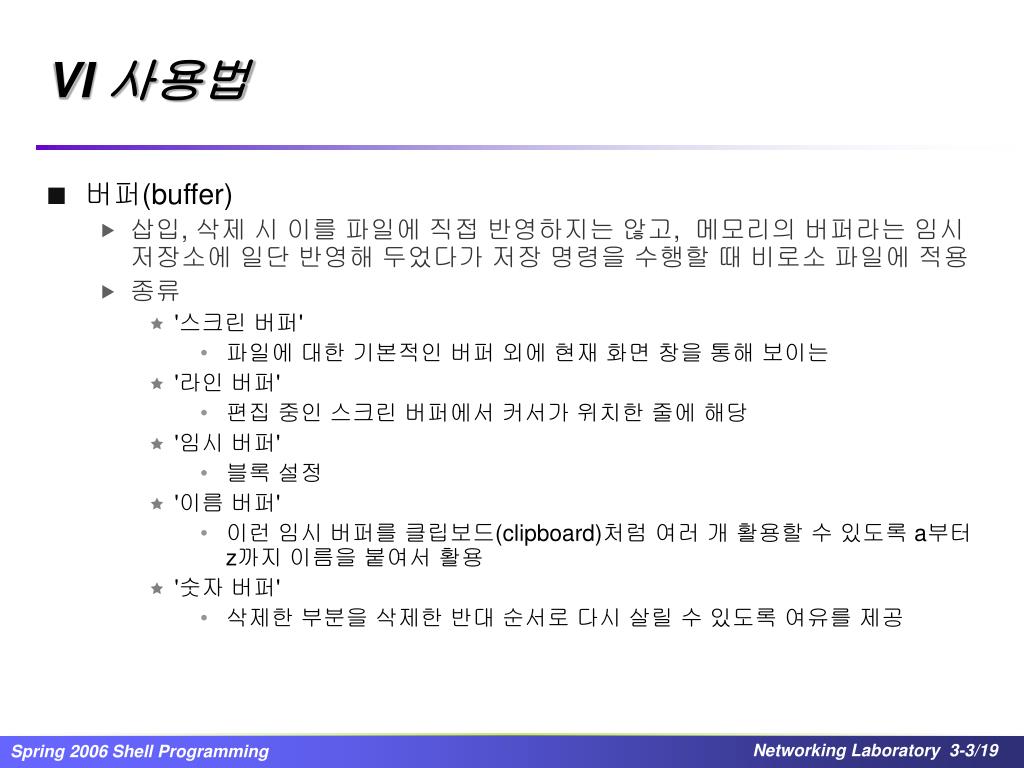 VI 사용법

■ 버퍼(buffer)

▶ 삽입, 삭제 시 이를 파일에 직접 반영하지는 않고, 메모리의 버퍼라는 임시 저장소에 일단 반영해 두었다가 저장 명령을 수행할 때 비로소 파일에 적용

▶ 종류

★ '스크린 버퍼'

• 파일에 대한 기본적인 버퍼 외에 현재 화면 창을 통해 보이는

★ '라인 버퍼'

• 편집 중인 스크린 버퍼에서 커서가 위치한 줄에 해당

★ '임시 버퍼'

• 블록 설정

★ '이름 버퍼'

• 이런 임시 버퍼를 클립보드(clipboard)처럼 여러 개 활용할 수 있도록 a부터 z까지 이름을 붙여서 활용

★ '숫자 버퍼'

• 삭제한 부분을 삭제한 반대 순서로 다시 살릴 수 있도록 여유를 제공

Spring 2006 Shell Programming

Networking Laboratory 3-3/19